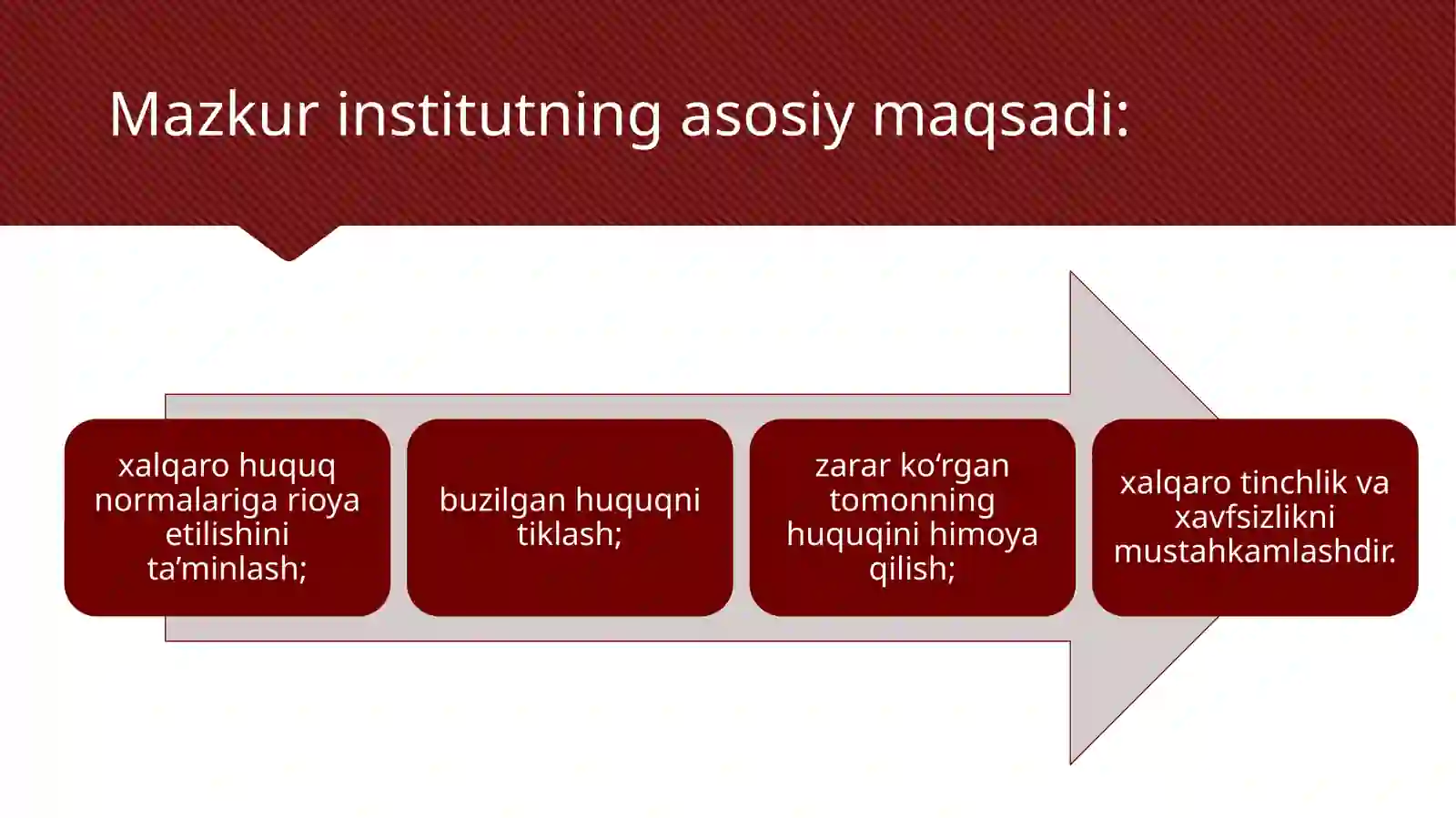 Mazkur institutning asosiy maqsadi:

xalqaro huquq normalariga rioya etilishini ta’minlash;

buzilgan huquqni tiklash;

zarar ko‘rgan tomonning huquqini himoya qilish;

xalqaro tinchlik va xavfsizlikni mustahkamlashdir.